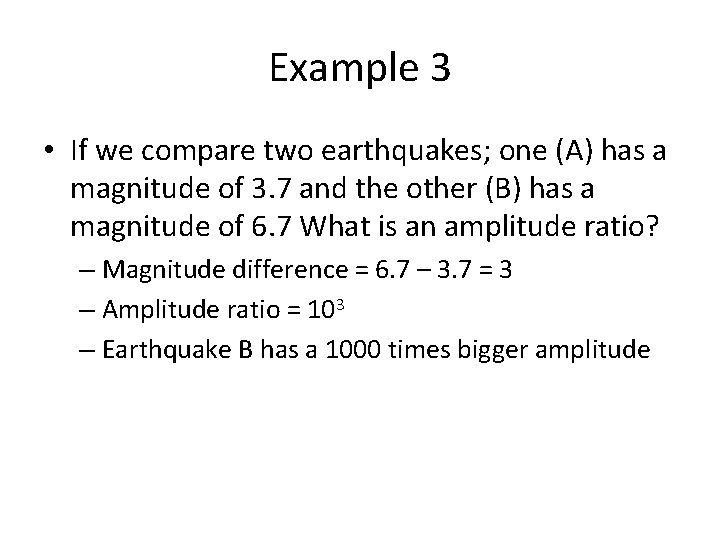 Example 3

• If we compare two earthquakes; one (A) has a magnitude of 3.7 and the other (B) has a magnitude of 6.7 What is an amplitude ratio?
– Magnitude difference = 6.7 – 3.7 = 3
– Amplitude ratio = $10^3$
– Earthquake B has a 1000 times bigger amplitude